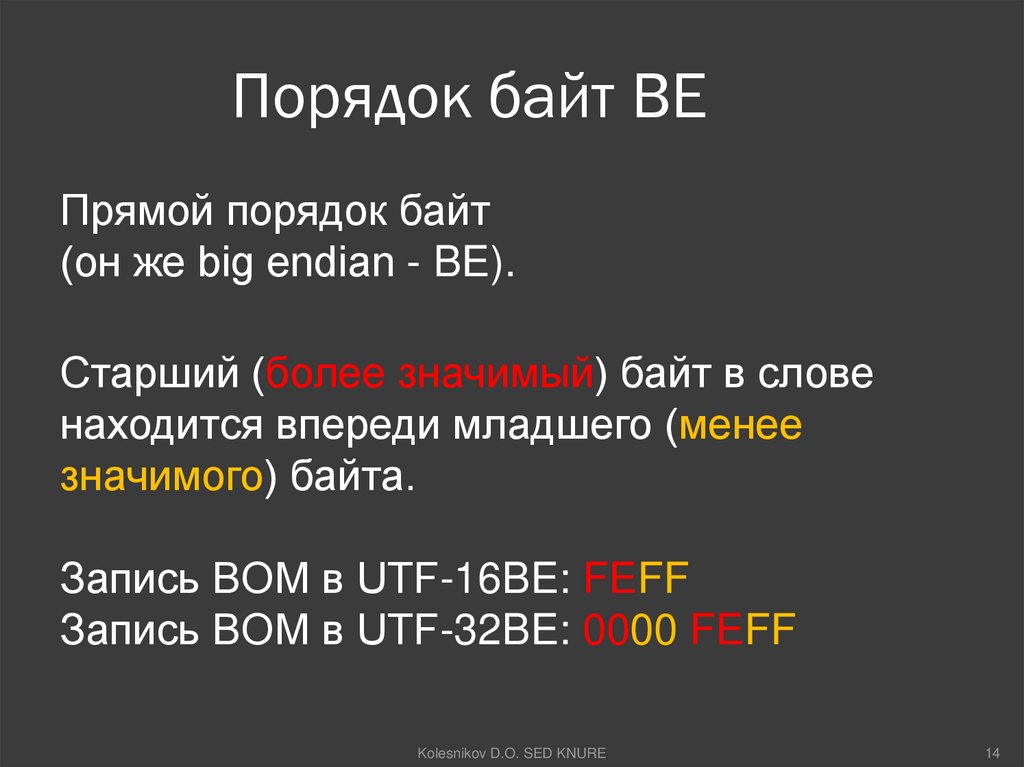 Порядок байт BE

Прямой порядок байт
(он же big endian - BE).

Старший (более значимый) байт в слове находится впереди младшего (менее значимого) байта.

Запись BOM в UTF-16BE: FEFF
Запись BOM в UTF-32BE: 0000 FEFF

Kolesnikov D.O. SED KNURE

14